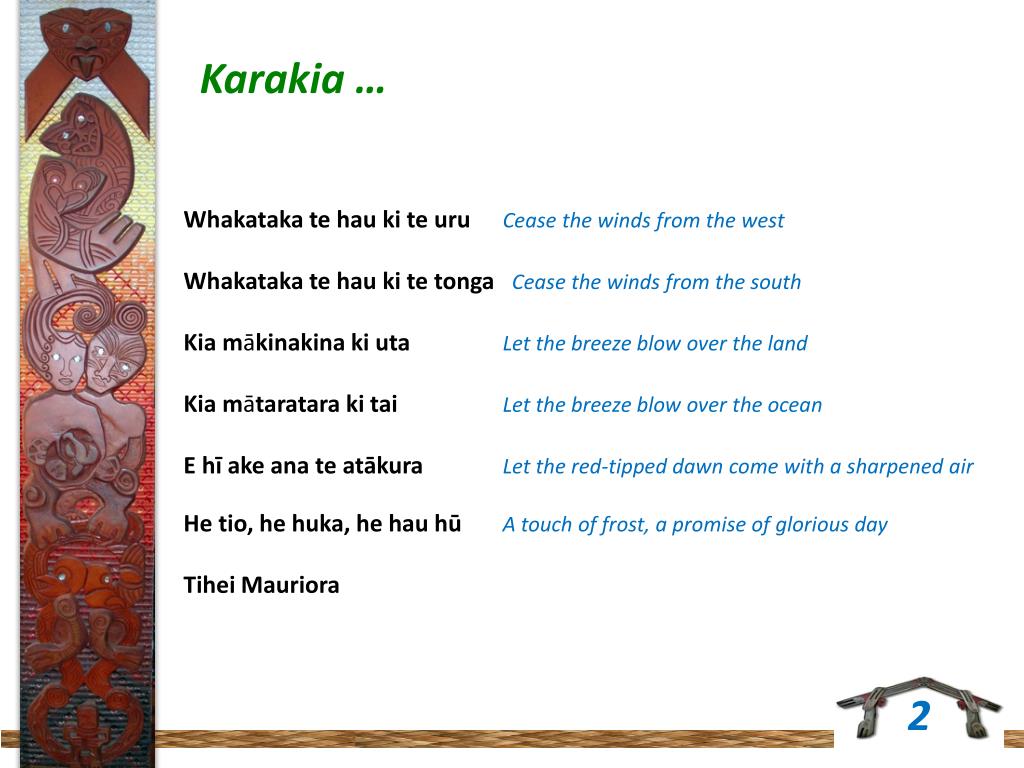 Karakia …

Whakataka te hau ki te uru Cease the winds from the west

Whakataka te hau ki te tonga Cease the winds from the south

Kia mākinakina ki uta Let the breeze blow over the land

Kia mātaratara ki tai Let the breeze blow over the ocean

E hī ake ana te atākura Let the red-tipped dawn come with a sharpened air

He tio, he huka, he hau hū A touch of frost, a promise of glorious day

Tihei Mauriora

2